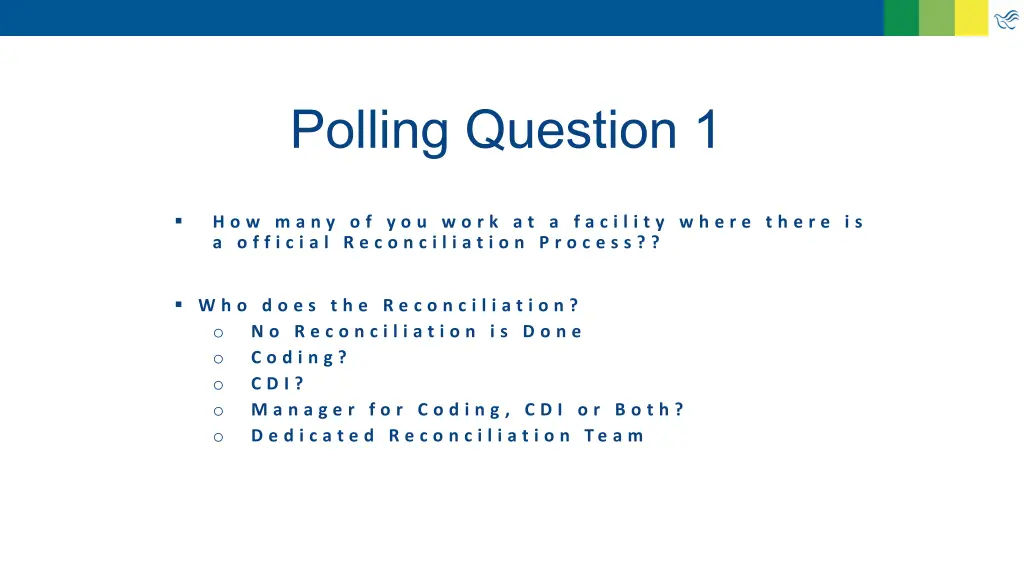 Polling Question 1

▪ How many of you work at a facility where there is a official Reconciliation Process??

▪ Who does the Reconciliation?
o No Reconciliation is Done
o Coding?
o CDI?
o Manager for Coding, CDI or Both?
o Dedicated Reconciliation Team